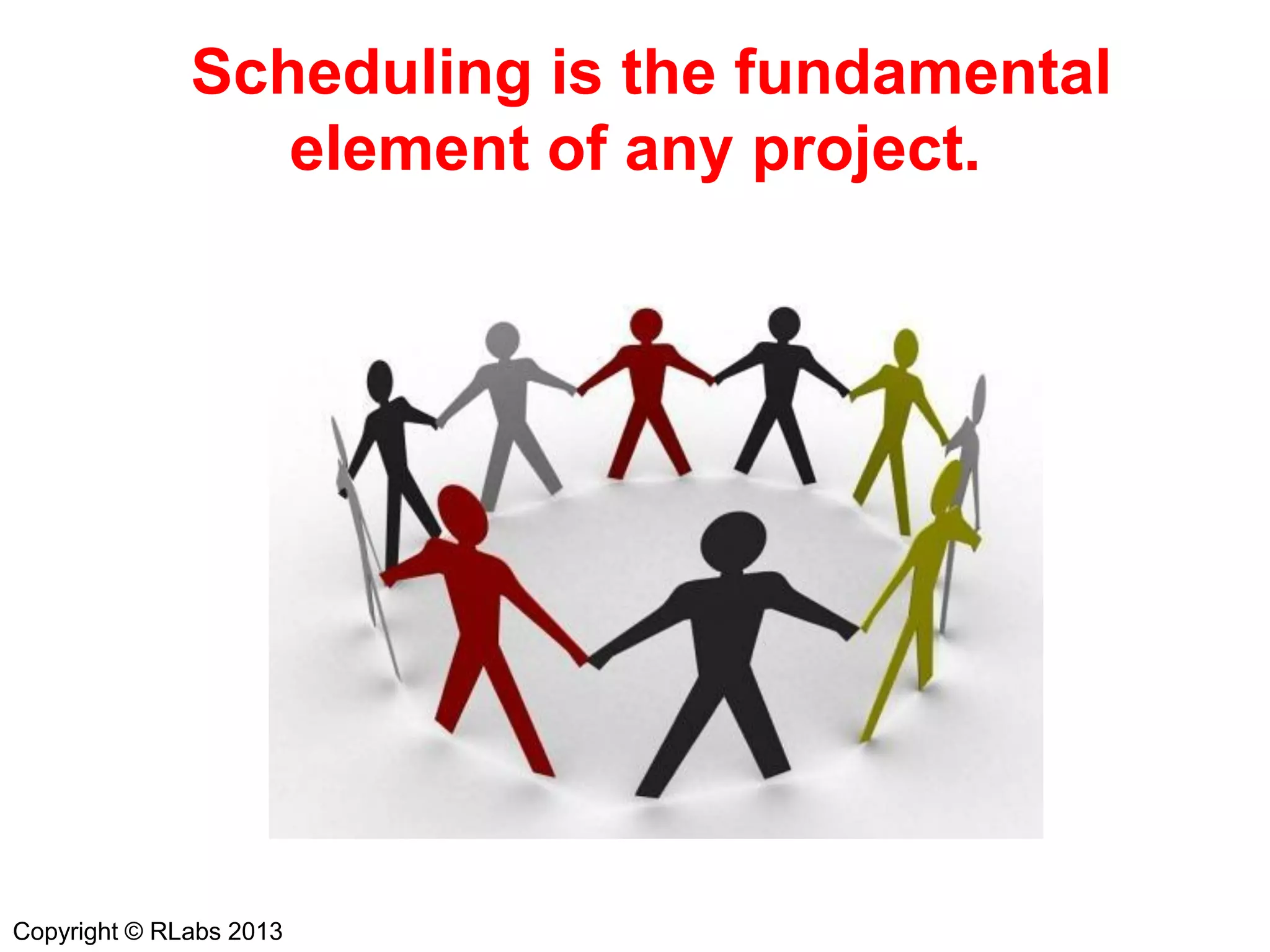 Scheduling is the fundamental element of any project.

Copyright © RLabs 2013